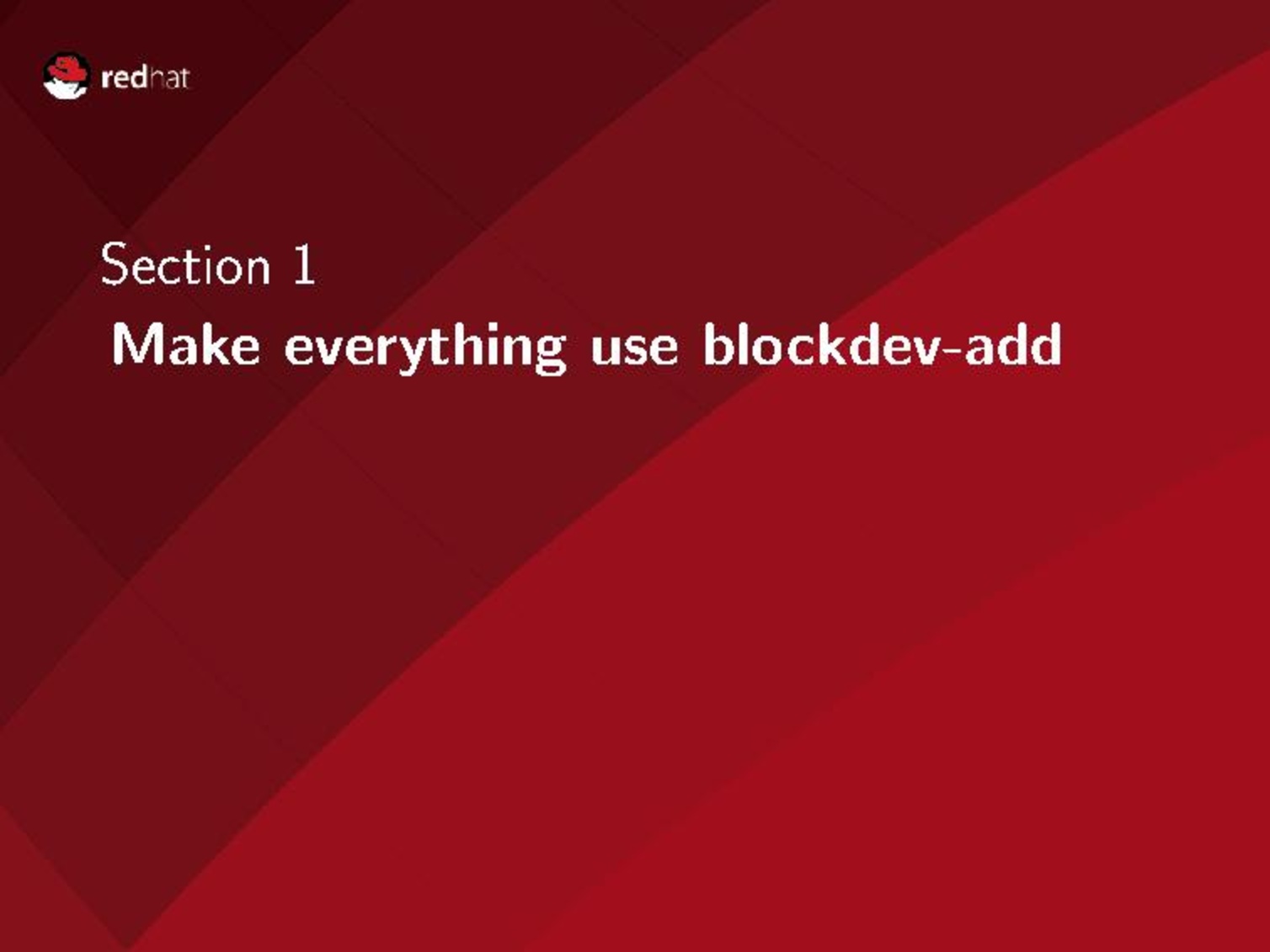 redhat

Section 1

Make everything use blockdev-add